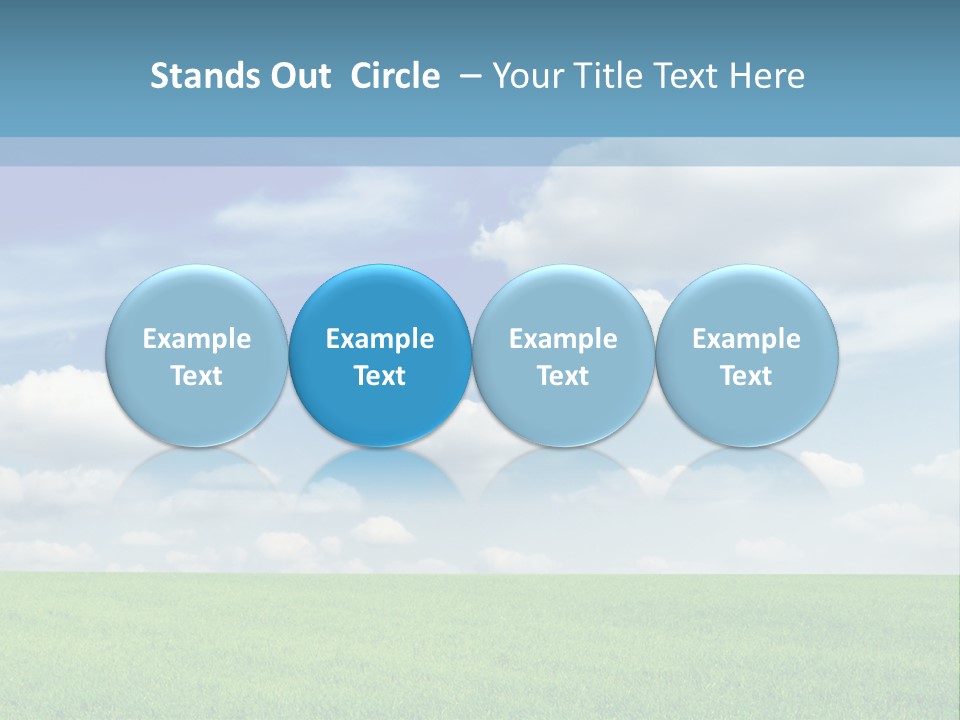 Stands Out Circle – Your Title Text Here

Example Text

Example Text

Example Text

Example Text